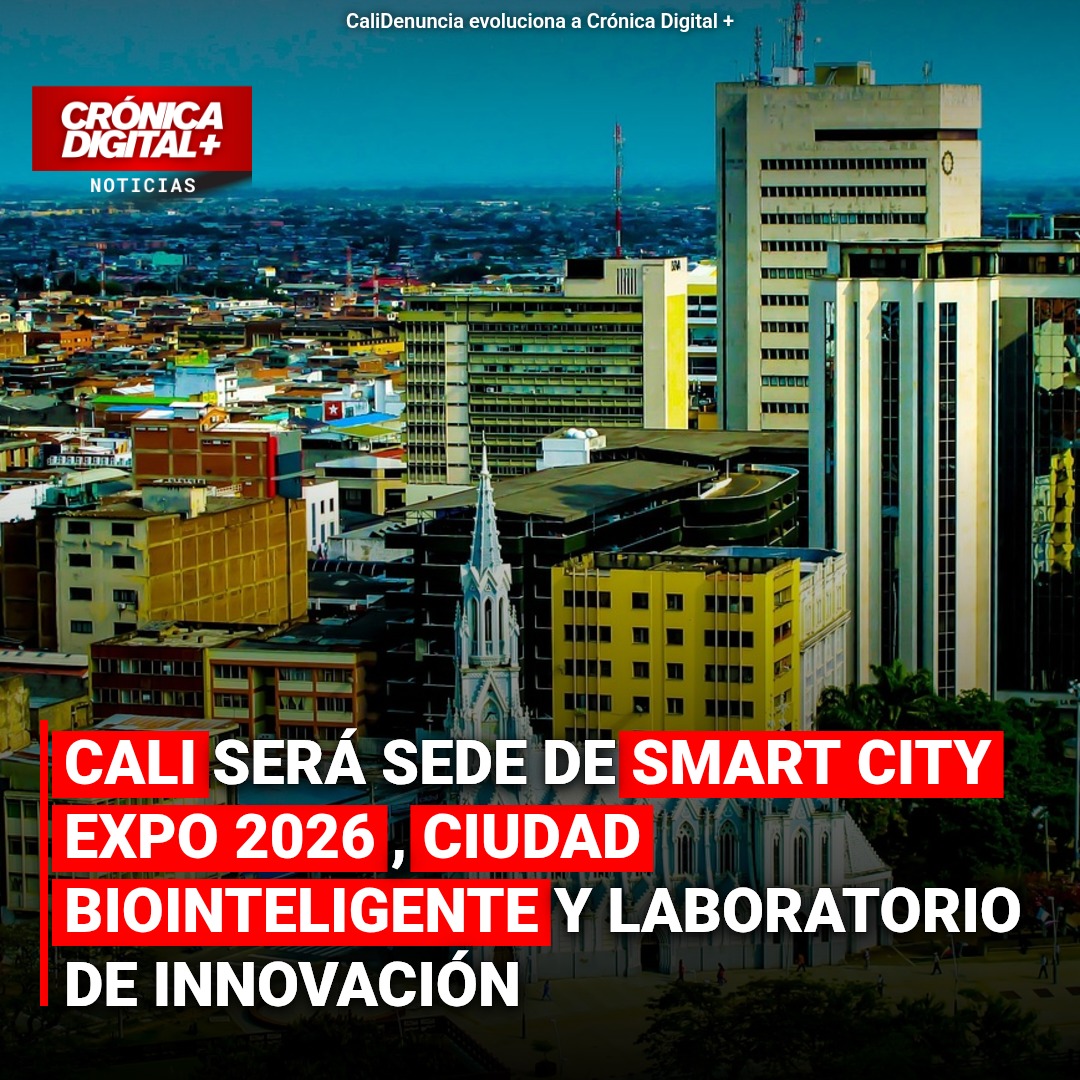 CaliDenuncia evoluciona a Crónica Digital +

CRÓNICA DIGITAL+
NOTICIAS

CALI SERÁ SEDE DE SMART CITY EXPO 2026 , CIUDAD BIOINTELIGENTE Y LABORATORIO DE INNOVACIÓN